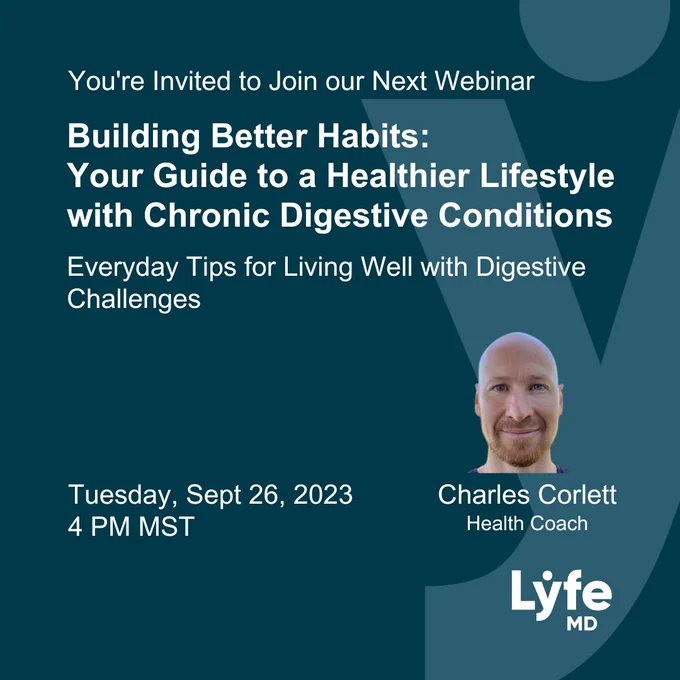 You're Invited to Join our Next Webinar

Building Better Habits:
Your Guide to a Healthier Lifestyle with Chronic Digestive Conditions

Everyday Tips for Living Well with Digestive Challenges

Tuesday, Sept 26, 2023
4 PM MST

Charles Corlett
Health Coach

Lyfe
MD